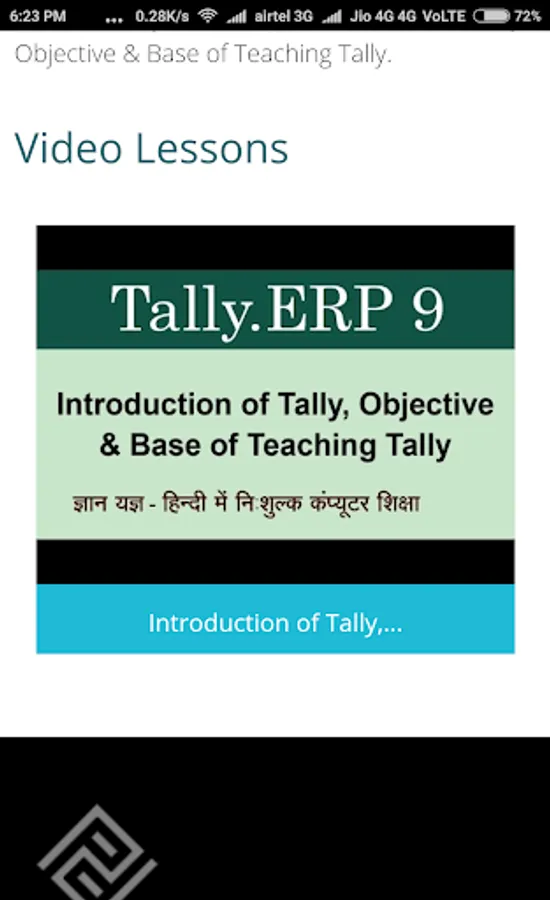 6:23 PM ... 0.28K/s airtel 3G Jio 4G 4G VoLTE 72%

Objective & Base of Teaching Tally.

Video Lessons

Tally.ERP 9

Introduction of Tally, Objective & Base of Teaching Tally

ज्ञान यज्ञ - हिन्दी में निःशुल्क कंप्यूटर शिक्षा

Introduction of Tally,...